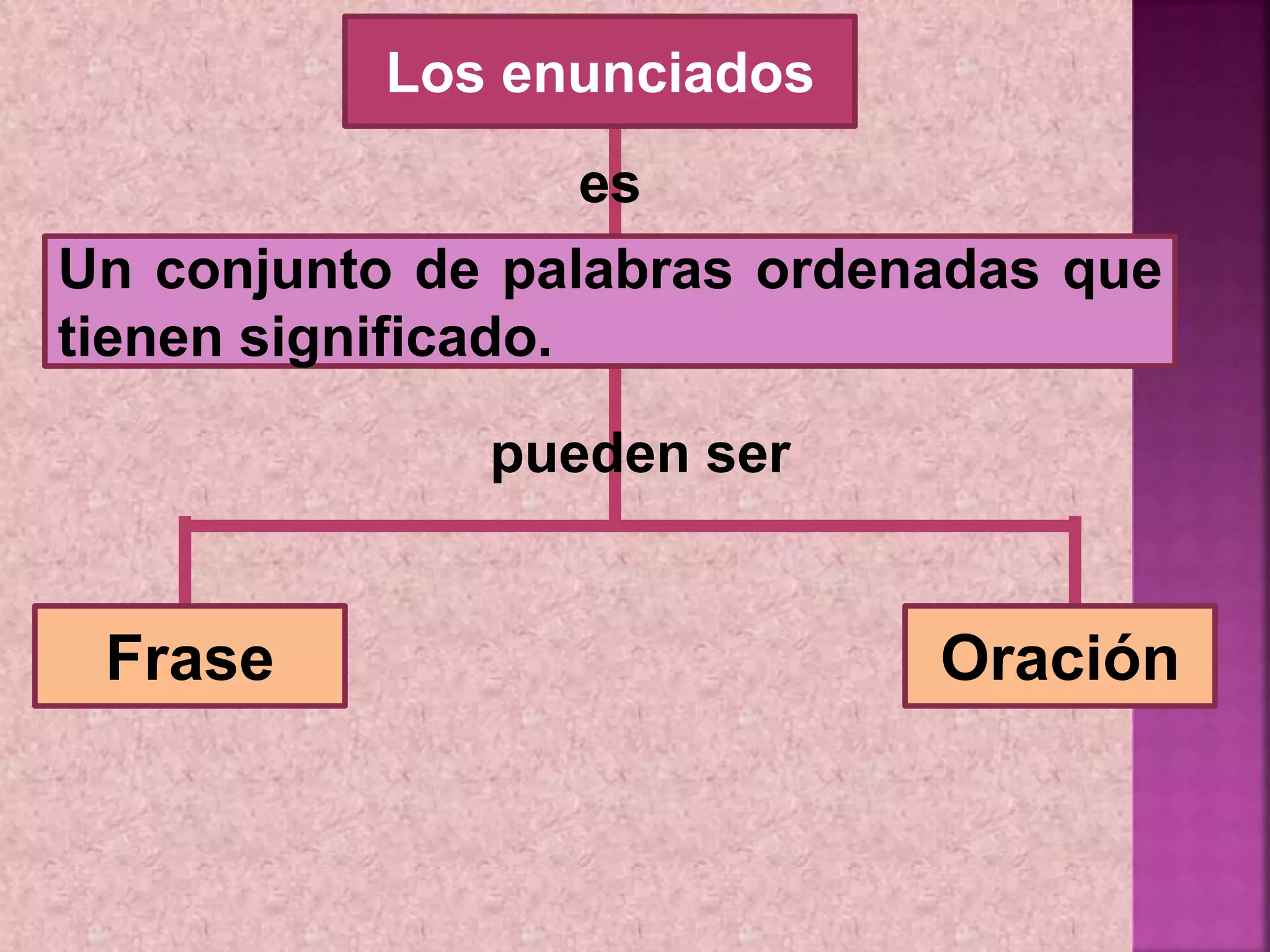 Los enunciados

es

Un conjunto de palabras ordenadas que tienen significado.

pueden ser

Frase

Oración